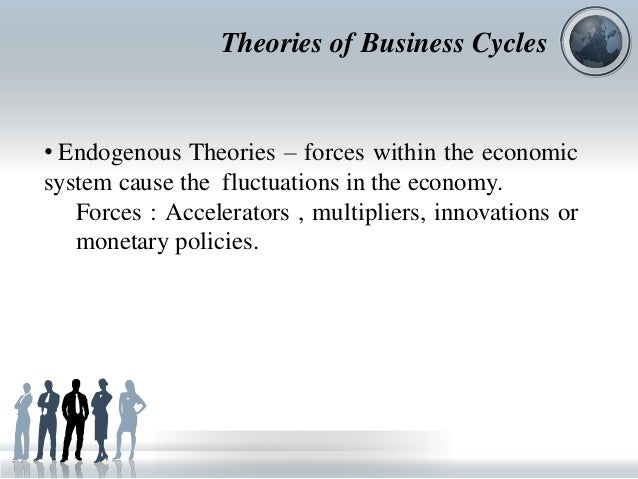 Theories of Business Cycles

• Endogenous Theories – forces within the economic system cause the fluctuations in the economy.

Forces : Accelerators , multipliers, innovations or monetary policies.